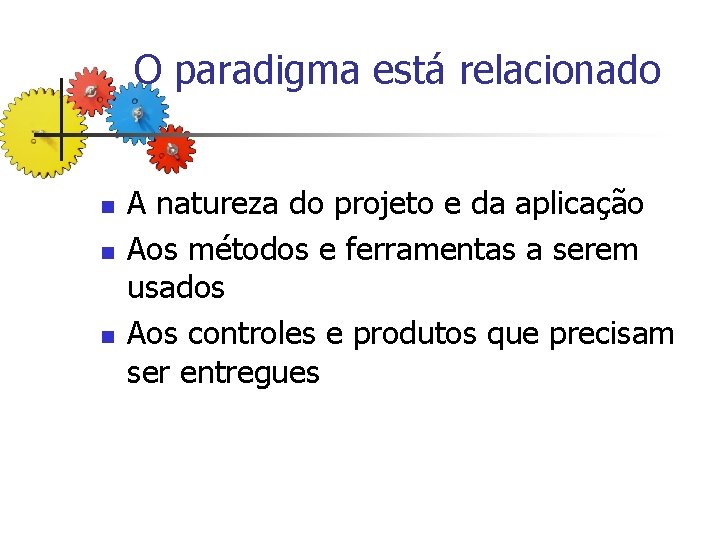 O paradigma está relacionado

- A natureza do projeto e da aplicação
- Aos métodos e ferramentas a serem usados
- Aos controles e produtos que precisam ser entregues